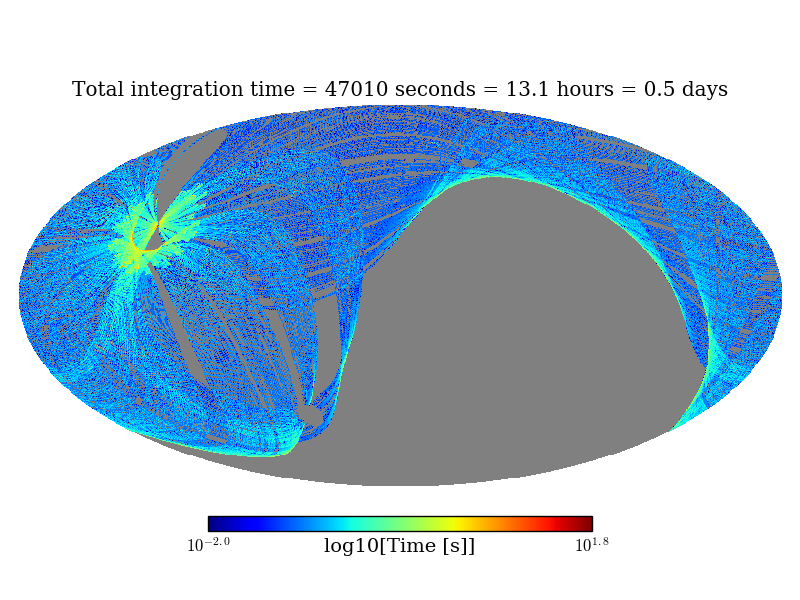 Total integration time = 47010 seconds = 13.1 hours = 0.5 days

$10^{-2.0}$ log10[Time [s]] $10^{1.8}$